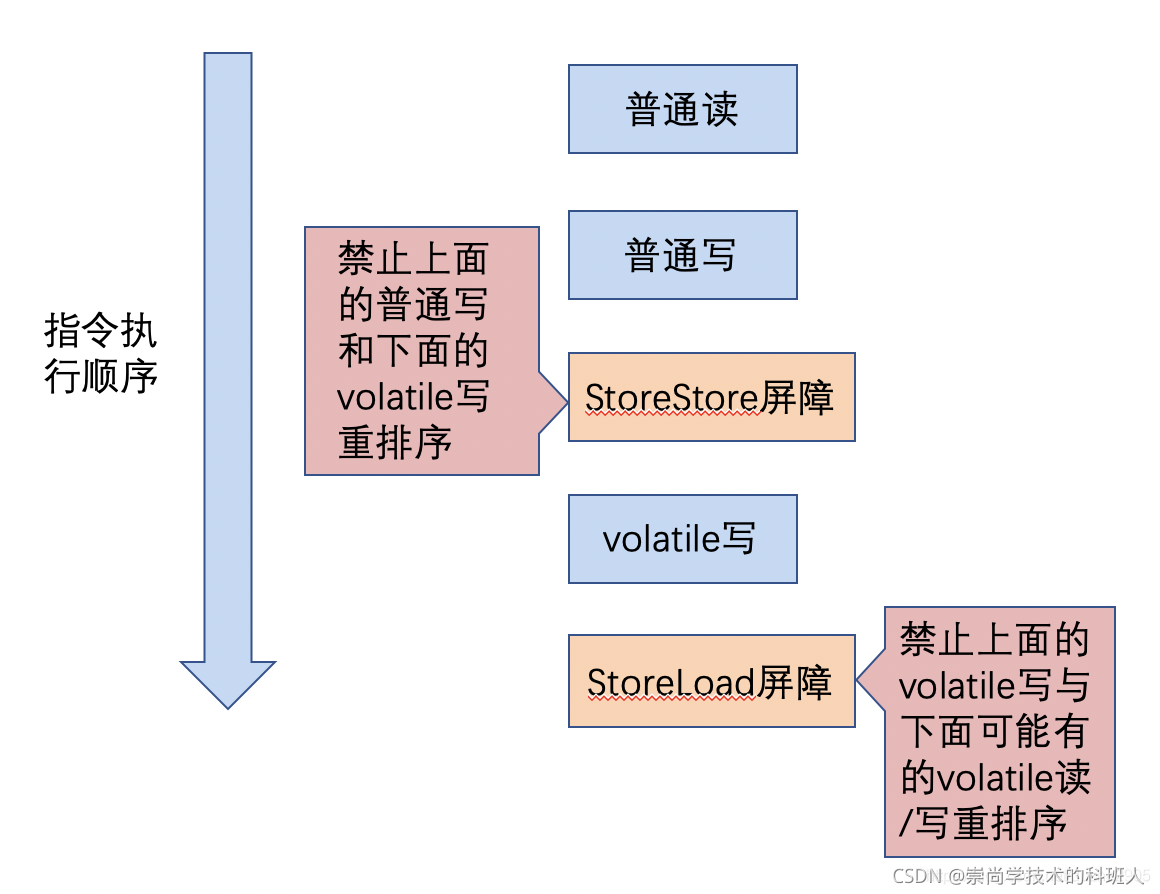 指令执行顺序

普通读

普通写

禁止上面的普通写和下面的volatile写重排序

StoreStore屏障

volatile写

StoreLoad屏障

禁止上面的volatile写与下面可能有的volatile读/写重排序

CSDN @崇尚学技术的科班人